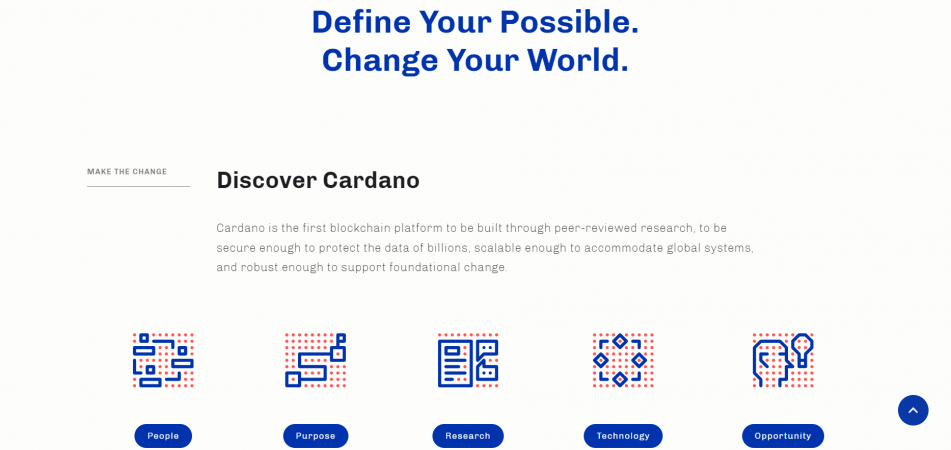 Define Your Possible.
Change Your World.

MAKE THE CHANGE

Discover Cardano

Cardano is the first blockchain platform to be built through peer-reviewed research, to be secure enough to protect the data of billions, scalable enough to accommodate global systems, and robust enough to support foundational change.

People

Purpose

Research

Technology

Opportunity